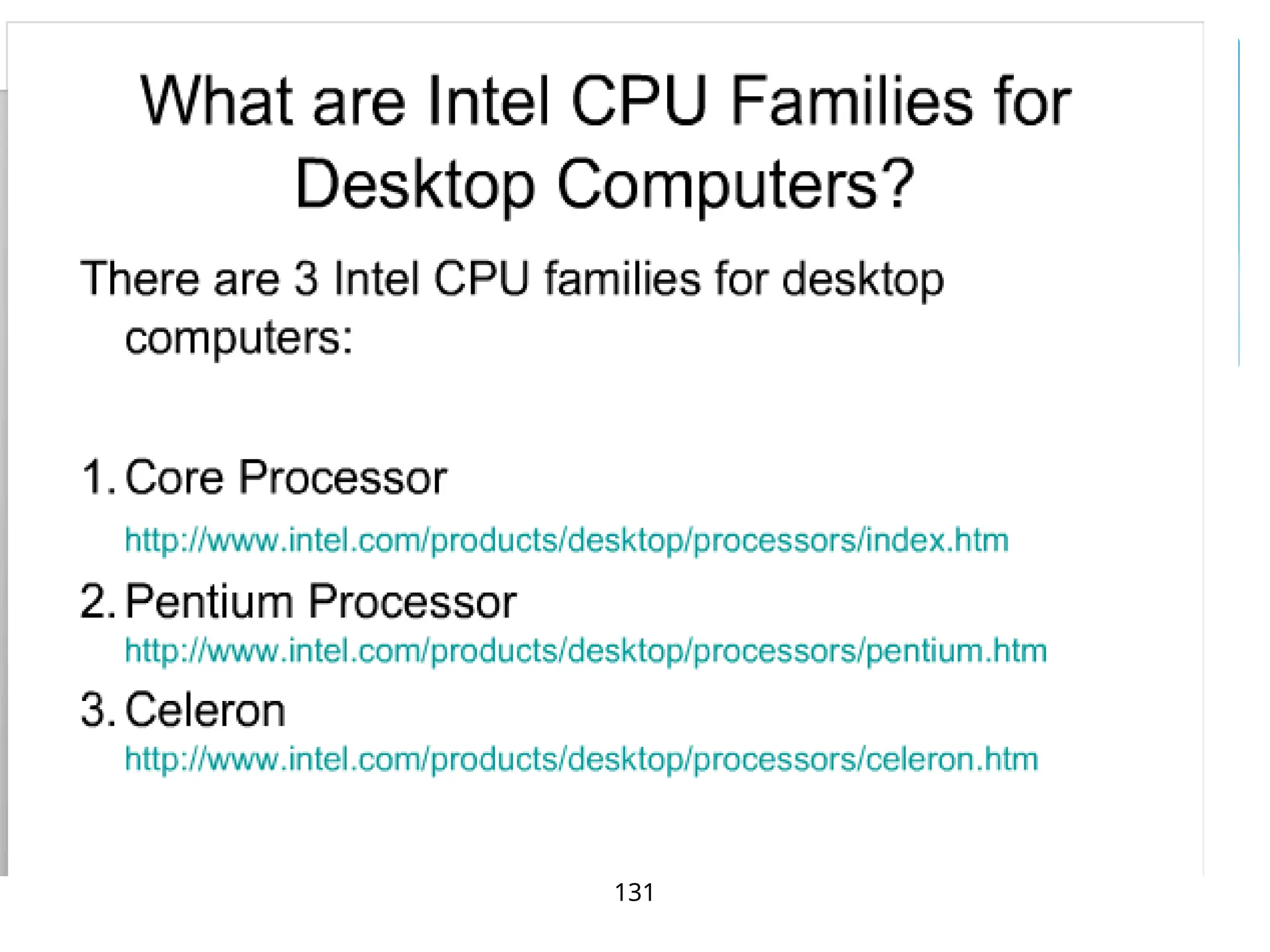 What are Intel CPU Families for Desktop Computers?

There are 3 Intel CPU families for desktop computers:

1. Core Processor
http://www.intel.com/products/desktop/processors/index.htm
2. Pentium Processor
http://www.intel.com/products/desktop/processors/pentium.htm
3. Celeron
http://www.intel.com/products/desktop/processors/celeron.htm

131